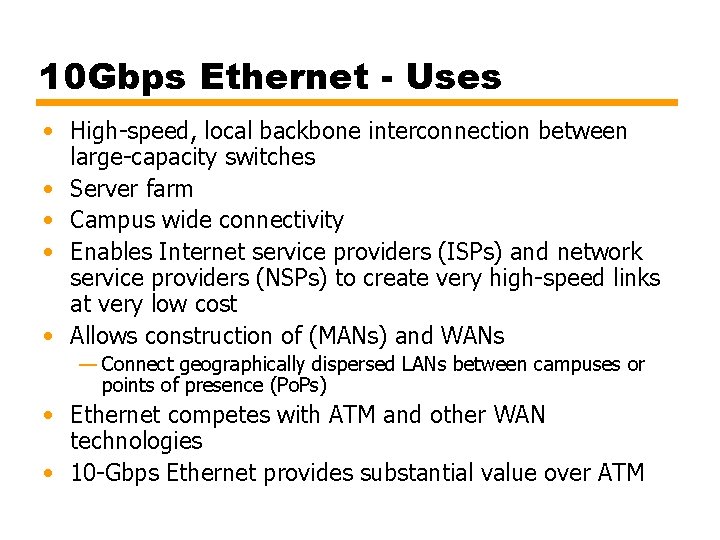 10Gbps Ethernet - Uses

• High-speed, local backbone interconnection between large-capacity switches
• Server farm
• Campus wide connectivity
• Enables Internet service providers (ISPs) and network service providers (NSPs) to create very high-speed links at very low cost
• Allows construction of (MANs) and WANs
— Connect geographically dispersed LANs between campuses or points of presence (PoPs)
• Ethernet competes with ATM and other WAN technologies
• 10-Gbps Ethernet provides substantial value over ATM